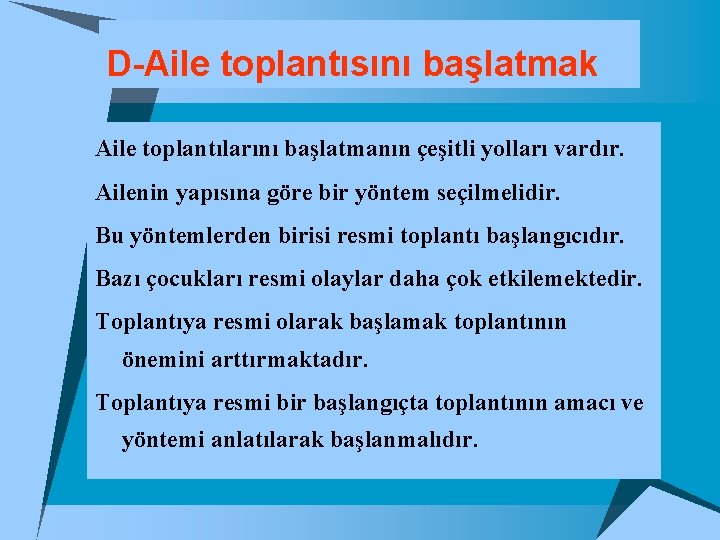 D-Aile toplantısını başlatmak

Aile toplantılarını başlatmanın çeşitli yolları vardır.

Ailenin yapısına göre bir yöntem seçilmelidir.

Bu yöntemlerden birisi resmi toplantı başlangıcıdır.

Bazı çocukları resmi olaylar daha çok etkilemektedir.

Toplantıya resmi olarak başlamak toplantının önemini arttırmaktadır.

Toplantıya resmi bir başlangıçta toplantının amacı ve yöntemi anlatılarak başlanmalıdır.